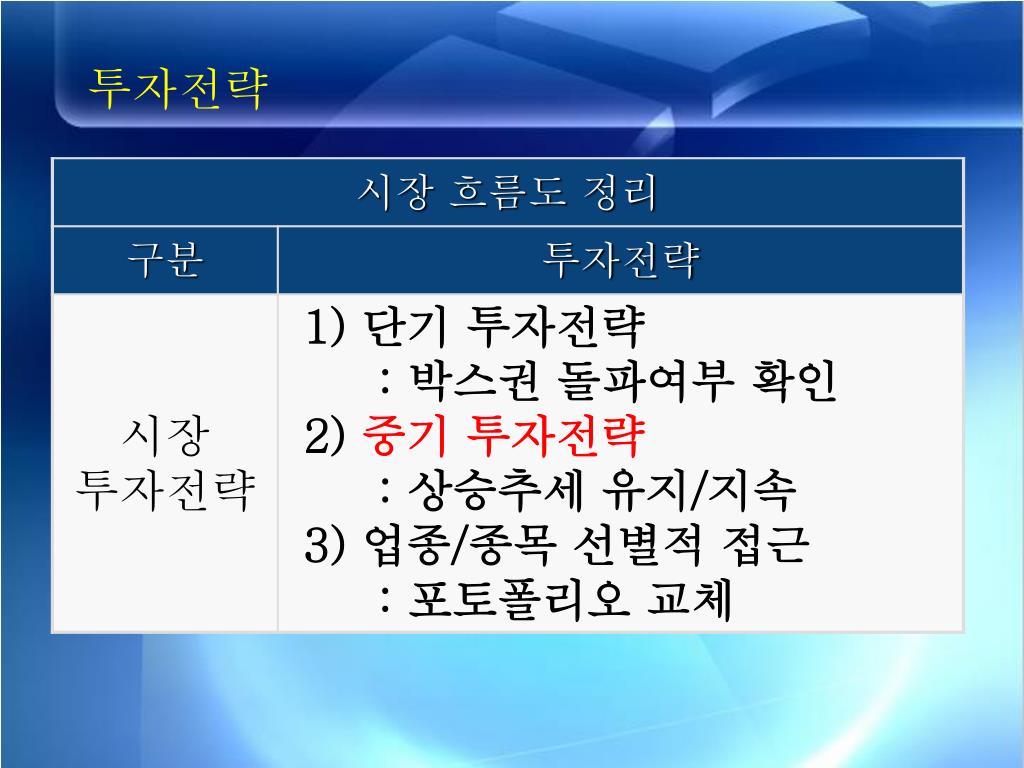 투자전략

| 시장 흐름도 정리 | |
|---|---|
| 구분 | 투자전략 |
| 시장 투자전략 | 1) 단기 투자전략 : 박스권 돌파여부 확인 2) 중기 투자전략 : 상승추세 유지/지속 3) 업종/종목 선별적 접근 : 포토폴리오 교체 |